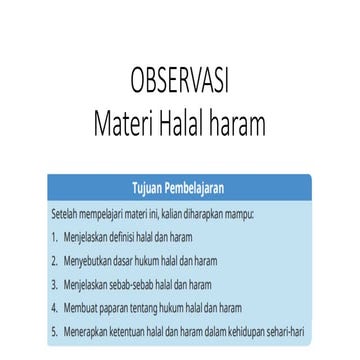 OBSERVASI
Materi Halal haram

Tujuan Pembelajaran

Setelah mempelajari materi ini, kalian diharapkan mampu:

1. Menjelaskan definisi halal dan haram
2. Menyebutkan dasar hukum halal dan haram
3. Menjelaskan sebab-sebab halal dan haram
4. Membuat paparan tentang hukum halal dan haram
5. Menerapkan ketentuan halal dan haram dalam kehidupan sehari-hari